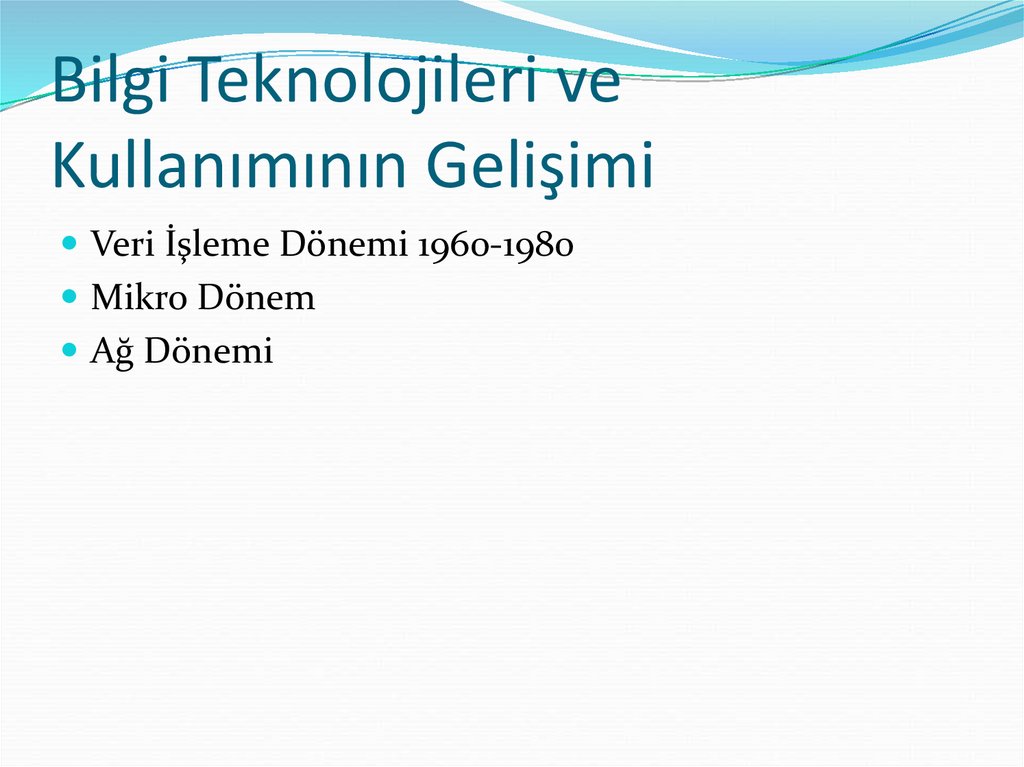 Bilgi Teknolojileri ve Kullanımının Gelişimi

- Veri İşleme Dönemi 1960-1980
- Mikro Dönem
- Ağ Dönemi